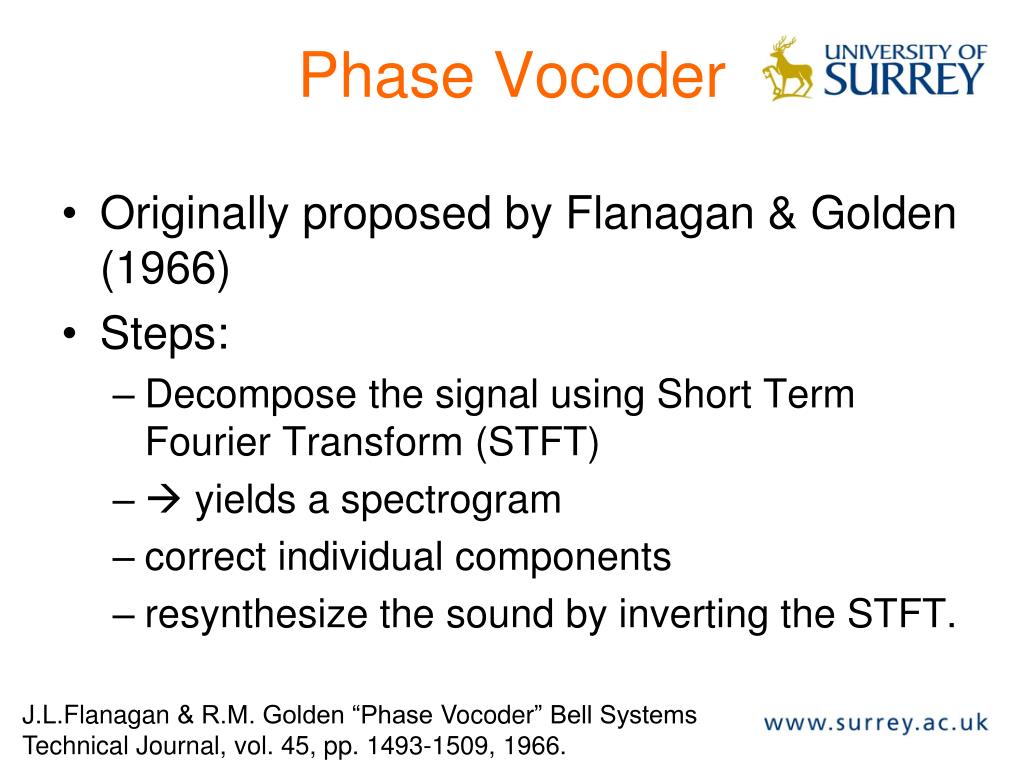 Phase Vocoder

UNIVERSITY OF SURREY

• Originally proposed by Flanagan & Golden (1966)
• Steps:
– Decompose the signal using Short Term Fourier Transform (STFT)
– → yields a spectrogram
– correct individual components
– resynthesize the sound by inverting the STFT.

J.L.Flanagan & R.M. Golden “Phase Vocoder” Bell Systems Technical Journal, vol. 45, pp. 1493-1509, 1966.

www.surrey.ac.uk